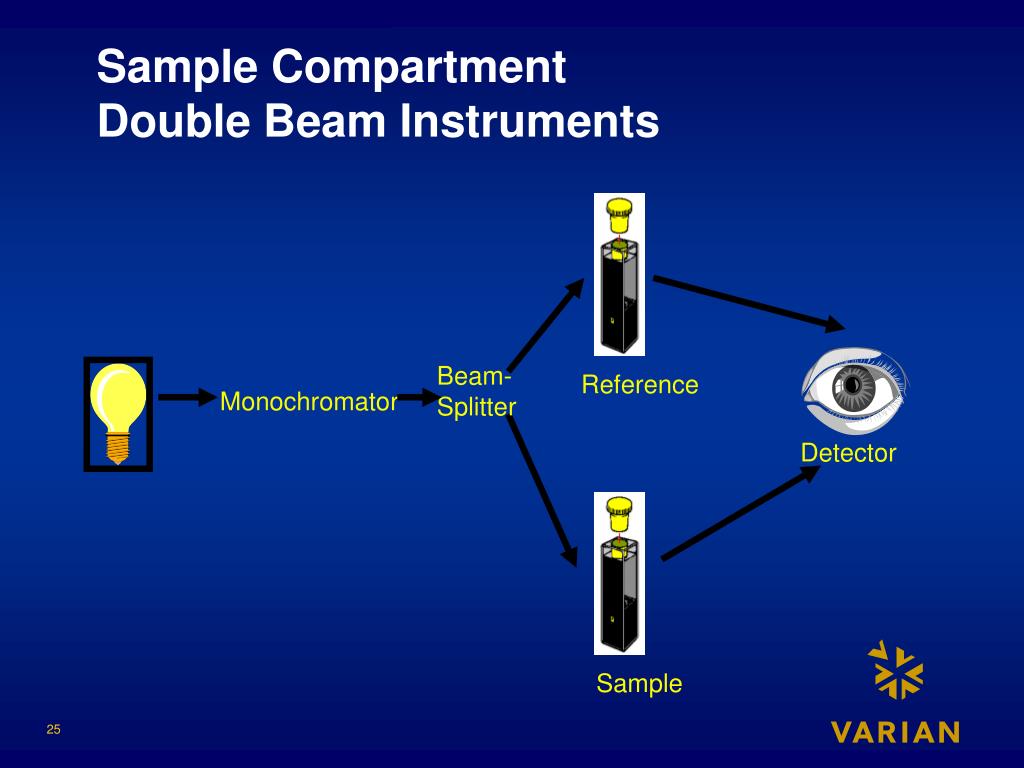 Sample Compartment
Double Beam Instruments

Monochromator

Beam-Splitter

Reference

Detector

Sample

25

VARIAN